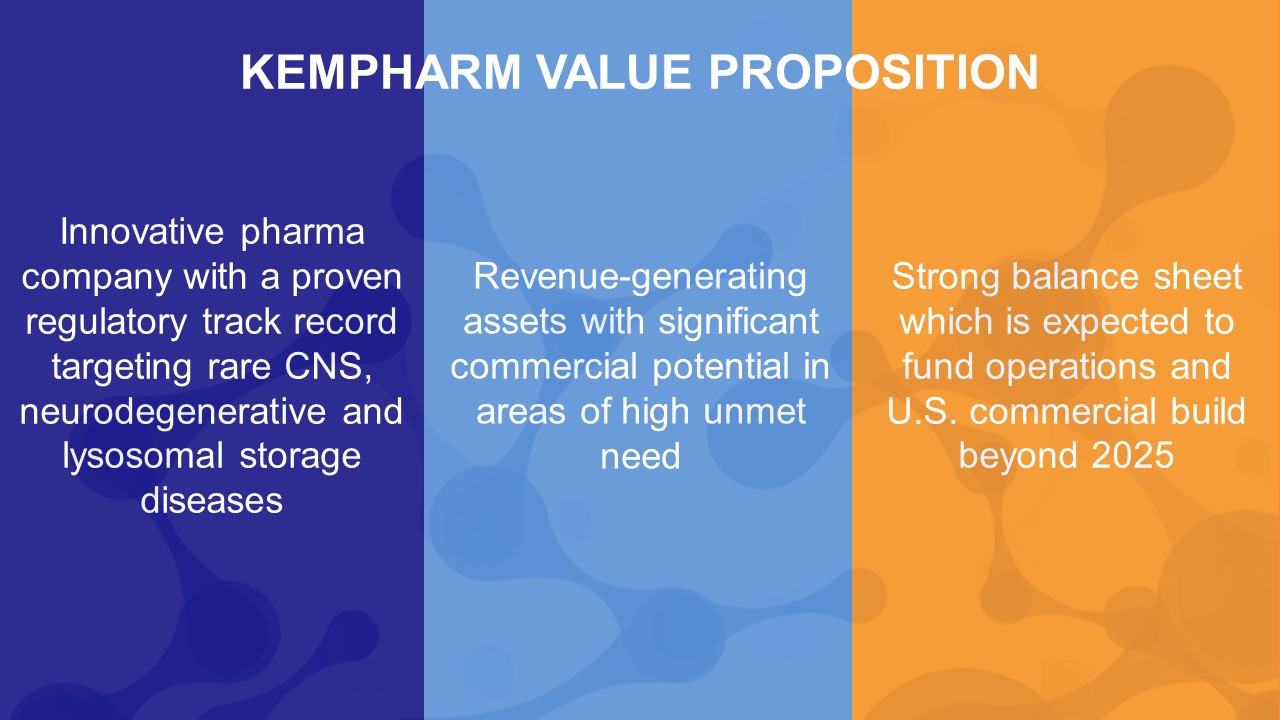 KEMPHARM VALUE PROPOSITION

Innovative pharma company with a proven regulatory track record targeting rare CNS, neurodegenerative and lysosomal storage diseases

Revenue-generating assets with significant commercial potential in areas of high unmet need

Strong balance sheet which is expected to fund operations and U.S. commercial build beyond 2025